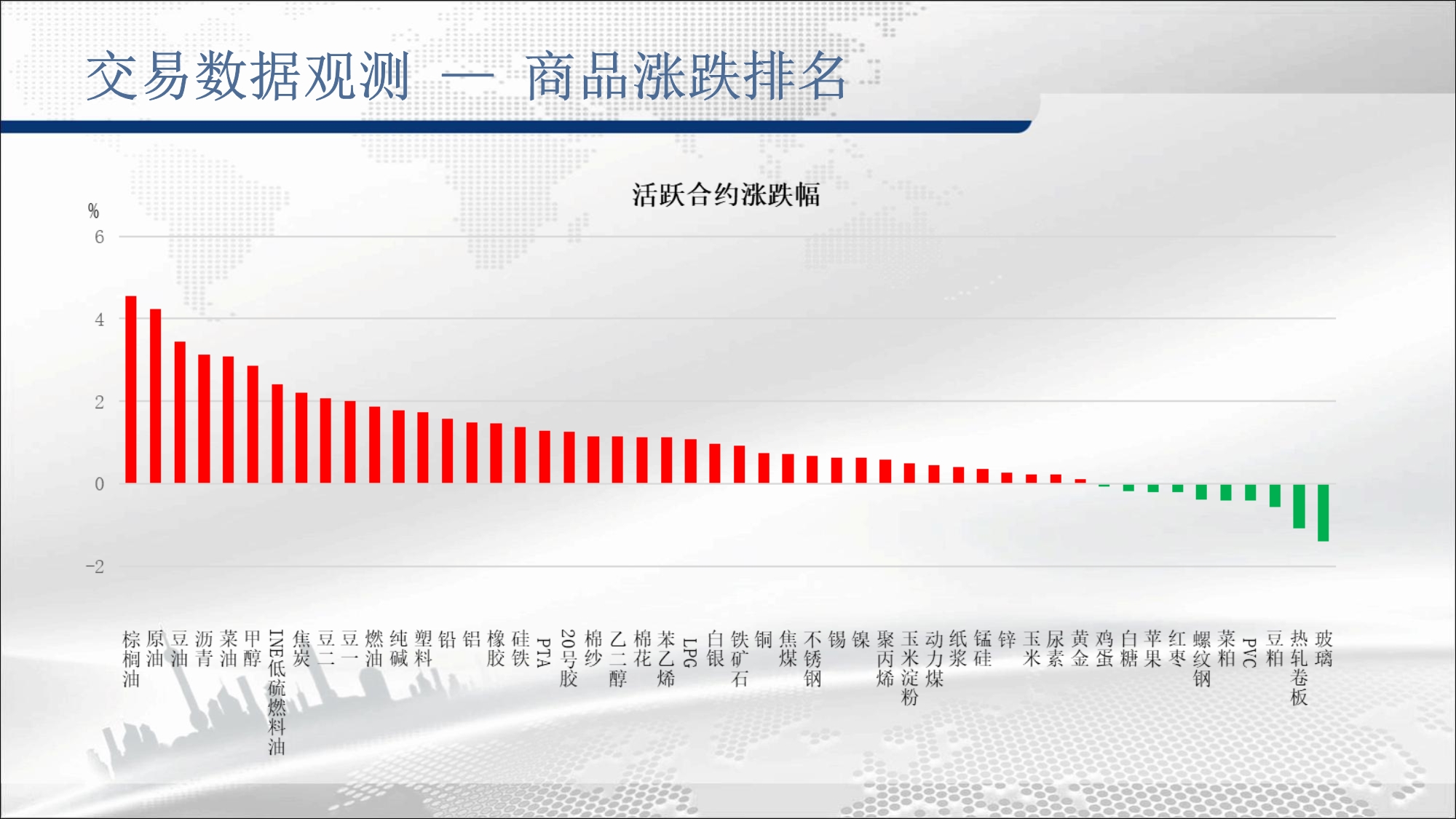 交易数据观测 — 商品涨跌排名

活跃合约涨跌幅

%
6
4
2
0
-2

棕榈油
原油
豆油
沥青
菜油
甲醇
INE低硫燃料油
焦炭
豆二
豆一
燃油
纯碱
塑料
铅
铝
橡胶
硅铁
PTA
20号胶
棉纱
乙二醇
棉花
苯乙烯
LPG
白银
铁矿石
铜
焦煤
不锈钢
锡
镍
聚丙烯
玉米淀粉
动力煤
纸浆
锰硅
锌
玉米
尿素
黄金
鸡蛋
白糖
苹果
红枣
螺纹钢
菜粕
PVC
豆粕
热轧卷板
玻璃